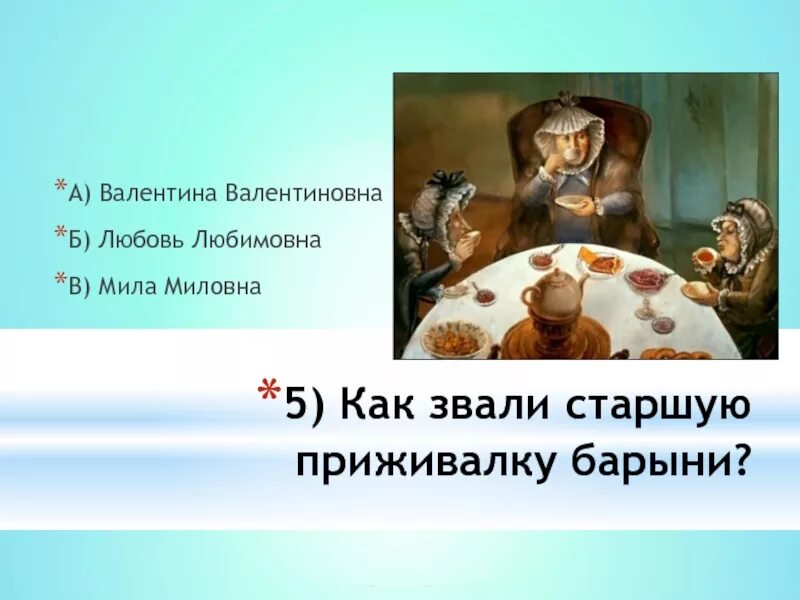 *А) Валентина Валентиновна
*Б) Любовь Любимовна
*В) Мила Миловна

*5) Как звали старшую приживалку барыни?